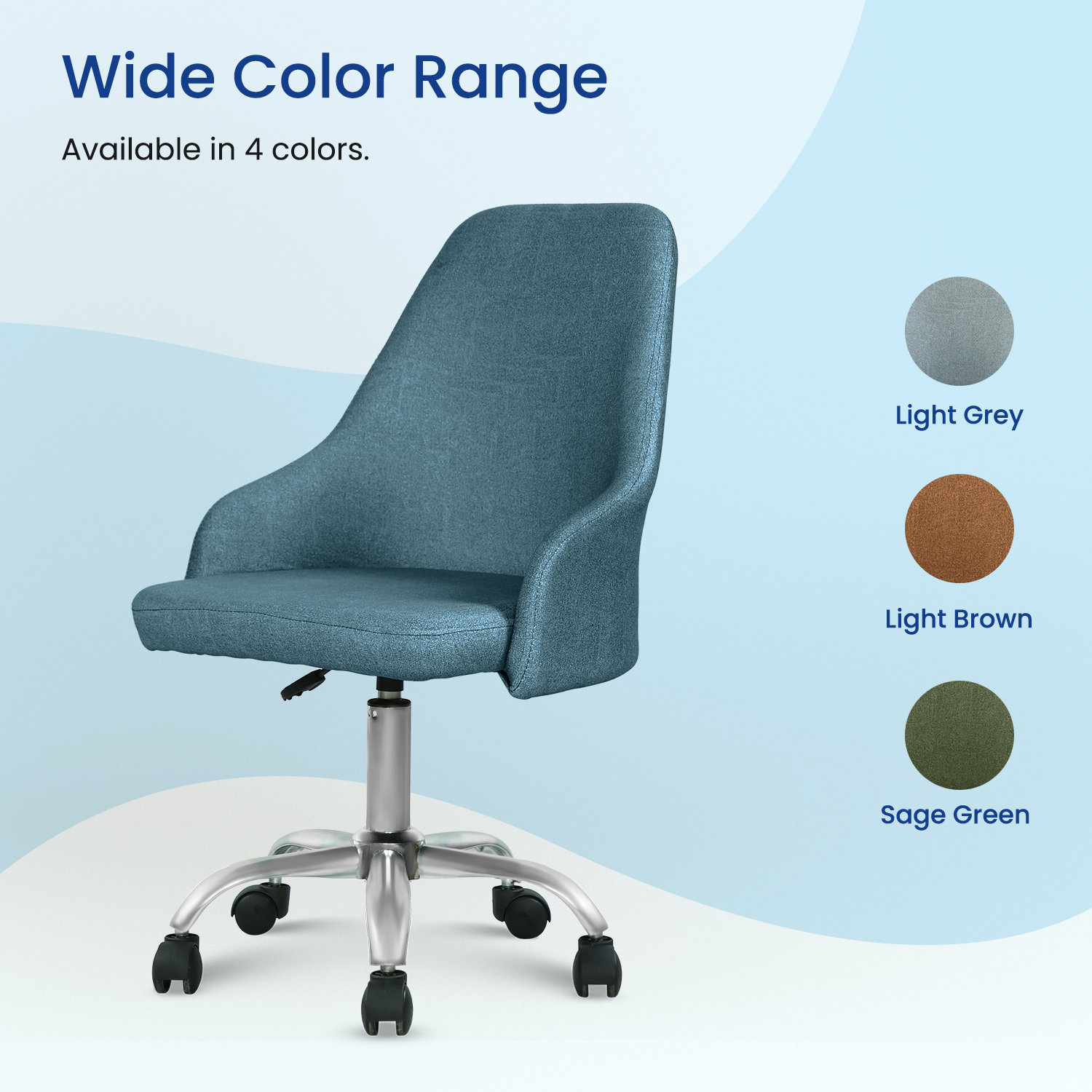 Wide Color Range

Available in 4 colors.

Light Grey

Light Brown

Sage Green